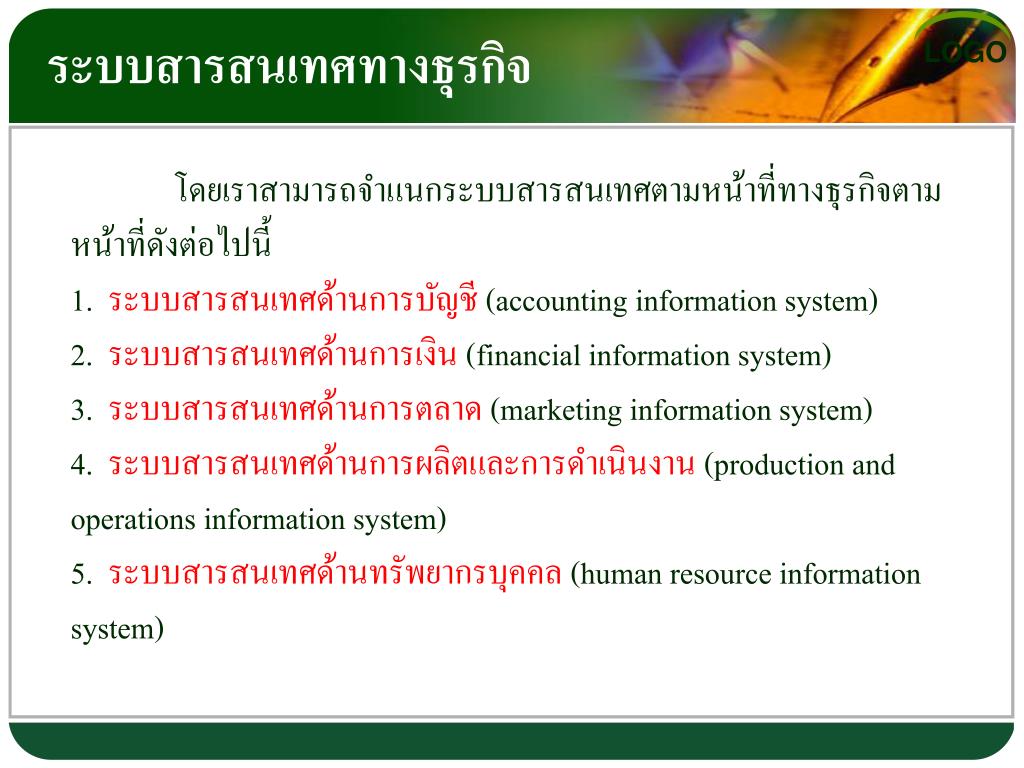 ระบบสารสนเทศทางธุรกิจ

LOGO

โดยเราสามารถจำแนกระบบสารสนเทศตามหน้าที่ทางธุรกิจตามหน้าที่ดังต่อไปนี้

1. ระบบสารสนเทศด้านการบัญชี (accounting information system)

2. ระบบสารสนเทศด้านการเงิน (financial information system)

3. ระบบสารสนเทศด้านการตลาด (marketing information system)

4. ระบบสารสนเทศด้านการผลิตและการดำเนินงาน (production and operations information system)

5. ระบบสารสนเทศด้านทรัพยากรบุคคล (human resource information system)